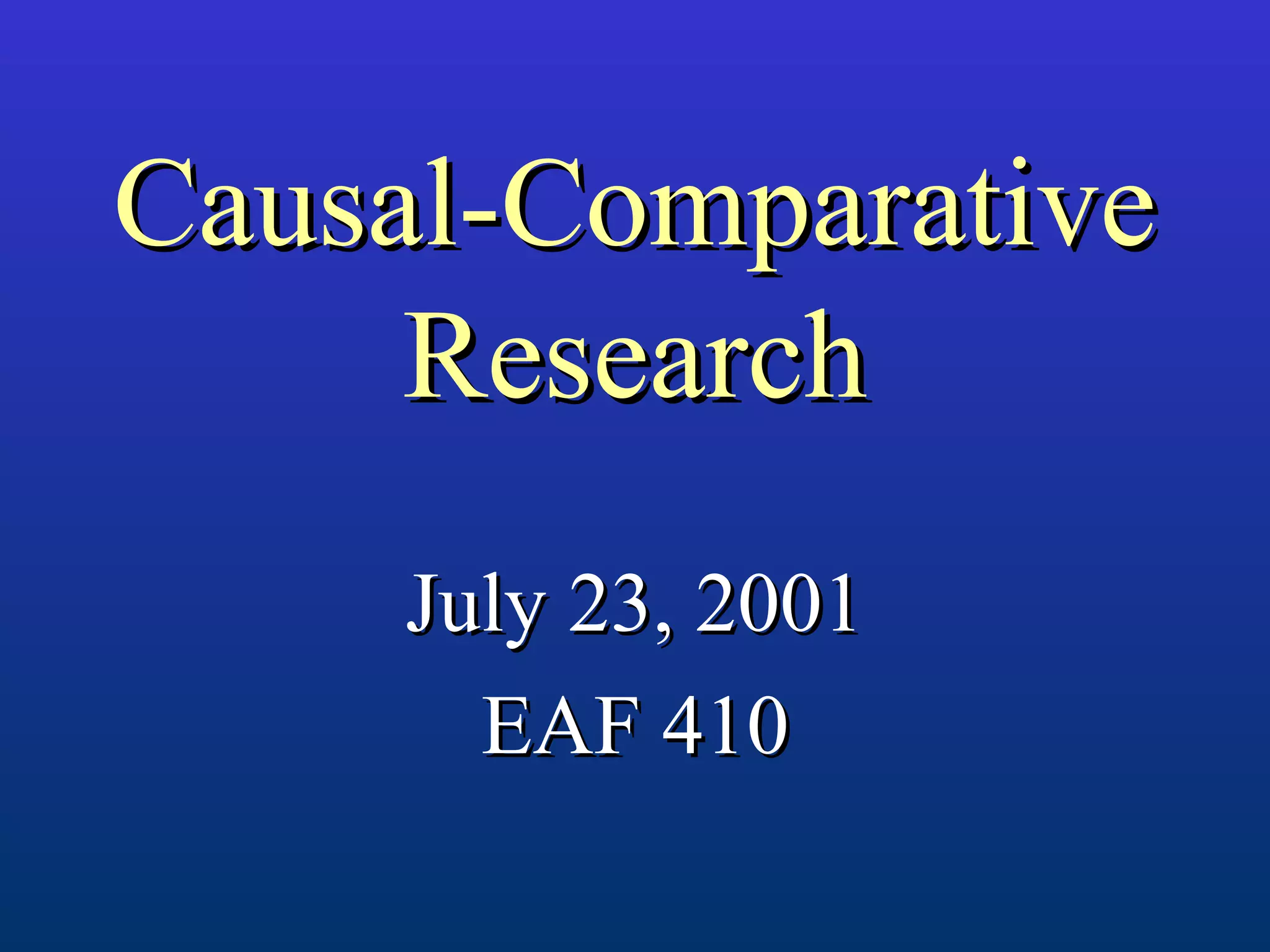 Causal-Comparative Research

July 23, 2001

EAF 410